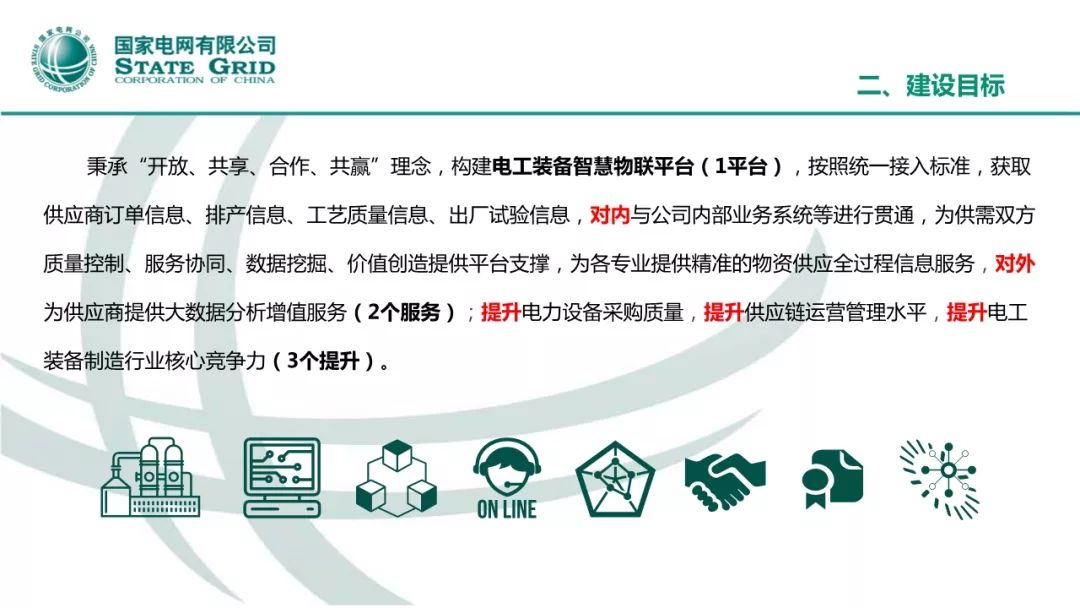 国家电网有限公司
STATE GRID
CORPORATION OF CHINA

二、建设目标

秉承“开放、共享、合作、共赢”理念，构建电工装备智慧物联平台（1平台），按照统一接入标准，获取供应商订单信息、排产信息、工艺质量信息、出厂试验信息，对内与公司内部业务系统等进行贯通，为供需双方质量控制、服务协同、数据挖掘、价值创造提供平台支撑，为各专业提供精准的物资供应全过程信息服务，对外为供应商提供大数据分析增值服务（2个服务）；提升电力设备采购质量，提升供应链运营管理水平，提升电工装备制造行业核心竞争力（3个提升）。

ON LINE